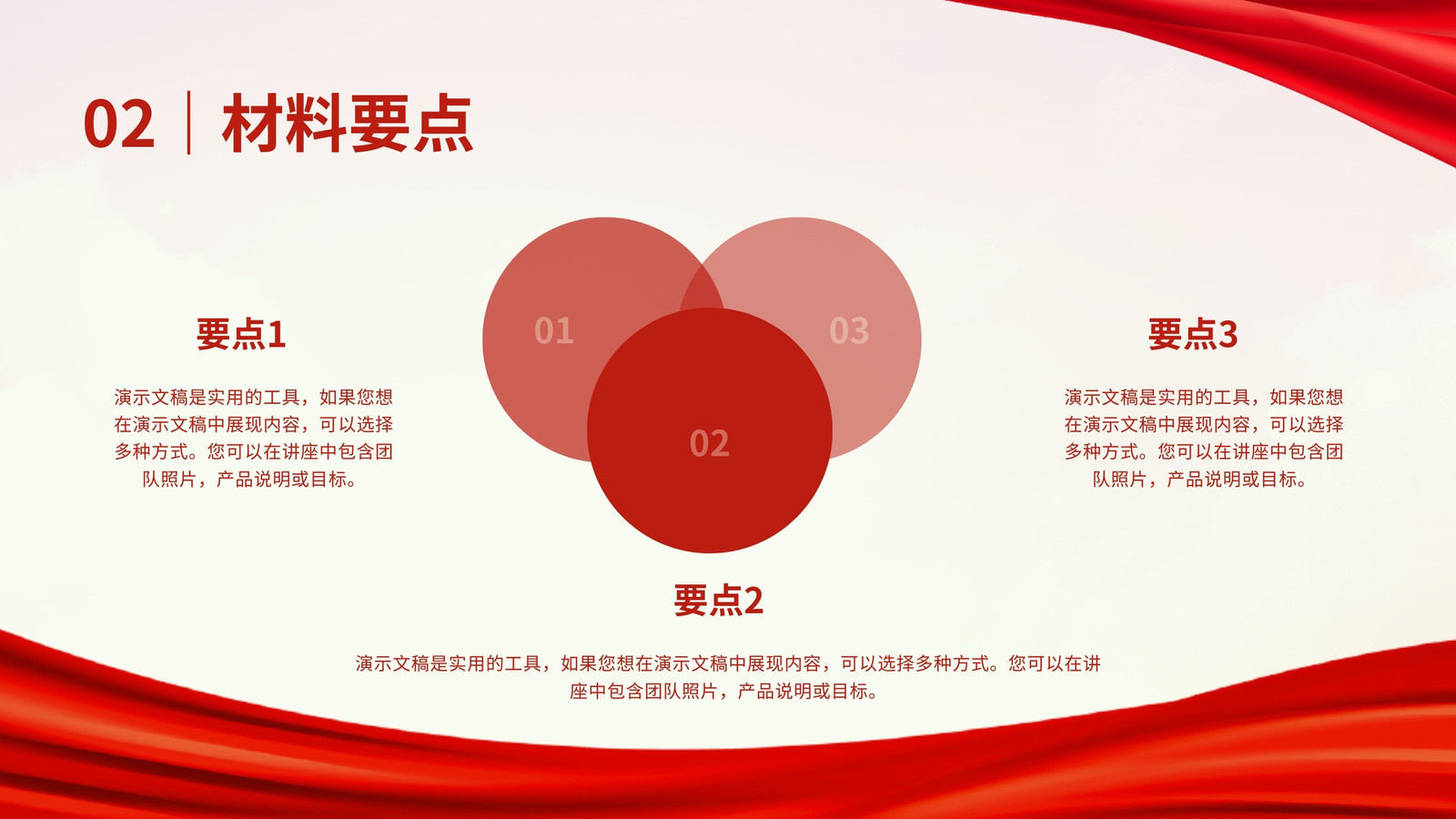 02 | 材料要点

要点1

演示文稿是实用的工具，如果您想在演示文稿中展现内容，可以选择多种方式。您可以在讲座中包含团队照片，产品说明或目标。

01

03

02

要点3

演示文稿是实用的工具，如果您想在演示文稿中展现内容，可以选择多种方式。您可以在讲座中包含团队照片，产品说明或目标。

要点2

演示文稿是实用的工具，如果您想在演示文稿中展现内容，可以选择多种方式。您可以在讲座中包含团队照片，产品说明或目标。